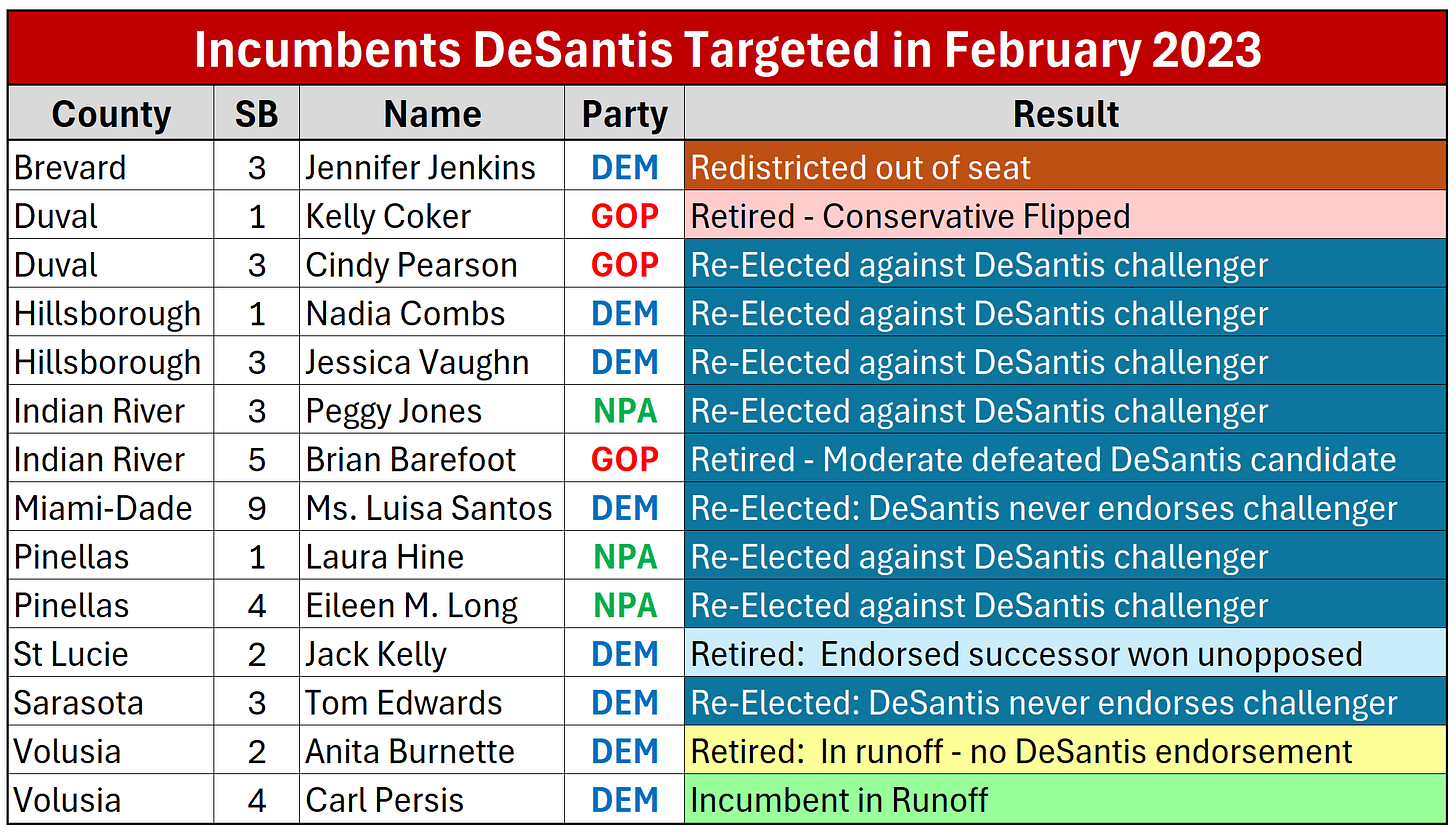 Incumbents DeSantis Targeted in February 2023

| County | SB | Name | Party | Result |
|---|---|---|---|---|
| Brevard | 3 | Jennifer Jenkins | DEM | Redistricted out of seat |
| Duval | 1 | Kelly Coker | GOP | Retired - Conservative Flipped |
| Duval | 3 | Cindy Pearson | GOP | Re-Elected against DeSantis challenger |
| Hillsborough | 1 | Nadia Combs | DEM | Re-Elected against DeSantis challenger |
| Hillsborough | 3 | Jessica Vaughn | DEM | Re-Elected against DeSantis challenger |
| Indian River | 3 | Peggy Jones | NPA | Re-Elected against DeSantis challenger |
| Indian River | 5 | Brian Barefoot | GOP | Retired - Moderate defeated DeSantis candidate |
| Miami-Dade | 9 | Ms. Luisa Santos | DEM | Re-Elected: DeSantis never endorses challenger |
| Pinellas | 1 | Laura Hine | NPA | Re-Elected against DeSantis challenger |
| Pinellas | 4 | Eileen M. Long | NPA | Re-Elected against DeSantis challenger |
| St Lucie | 2 | Jack Kelly | DEM | Retired: Endorsed successor won unopposed |
| Sarasota | 3 | Tom Edwards | DEM | Re-Elected: DeSantis never endorses challenger |
| Volusia | 2 | Anita Burnette | DEM | Retired: In runoff - no DeSantis endorsement |
| Volusia | 4 | Carl Persis | DEM | Incumbent in Runoff |